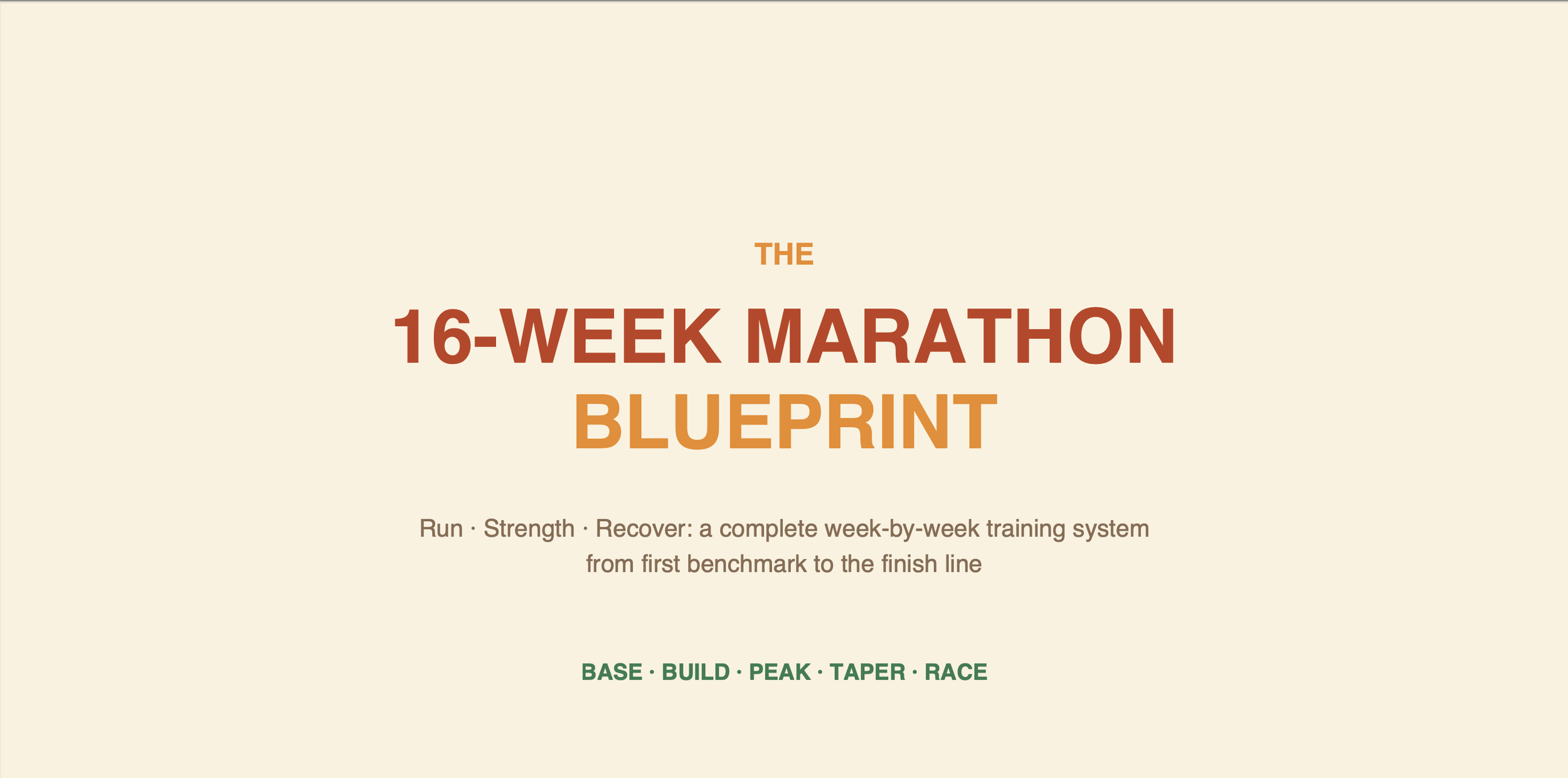 THE

16-WEEK MARATHON
BLUEPRINT

Run · Strength · Recover: a complete week-by-week training system from first benchmark to the finish line

BASE · BUILD · PEAK · TAPER · RACE